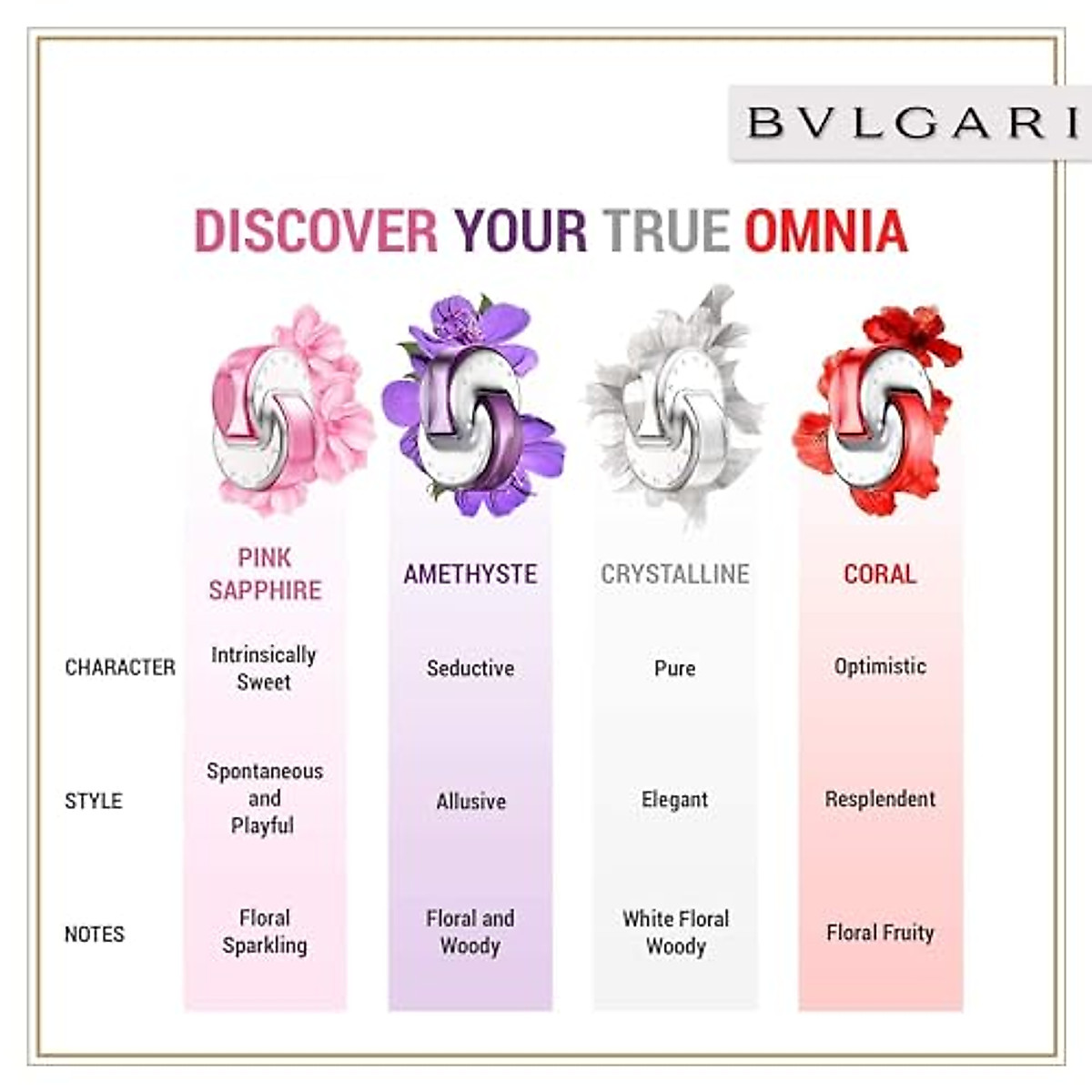 BVLGARI

DISCOVER YOUR TRUE OMNIA

| | PINK SAPPHIRE | AMETHYSTE | CRYSTALLINE | CORAL |
|---|---|---|---|---|
| CHARACTER | Intrinsically Sweet | Seductive | Pure | Optimistic |
| STYLE | Spontaneous and Playful | Allusive | Elegant | Resplendent |
| NOTES | Floral Sparkling | Floral and Woody | White Floral Woody | Floral Fruity |